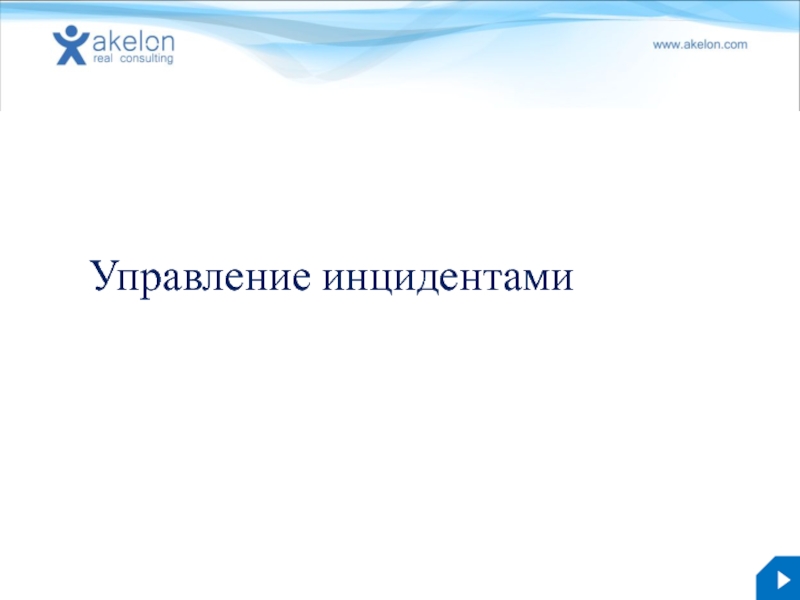 akelon
real consulting

www.akelon.com

Управление инцидентами